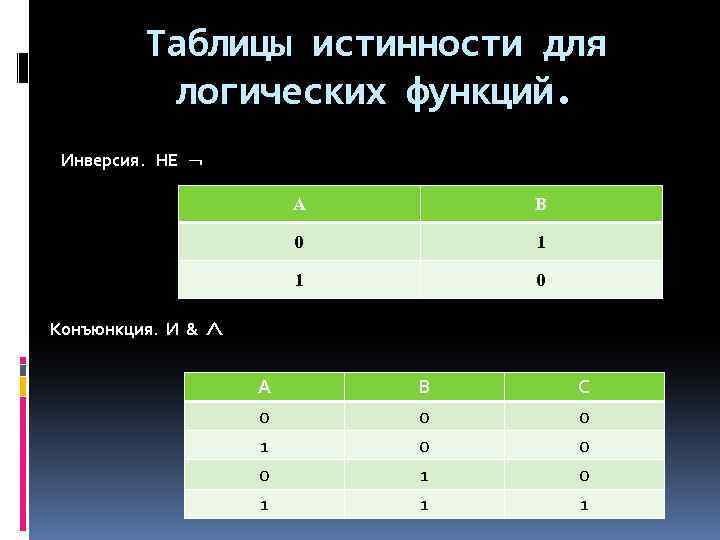 Таблицы истинности для логических функций.

Инверсия. НЕ $\neg$

| A | B |
|---|---|
| 0 | 1 |
| 1 | 0 |

Конъюнкция. И & $\wedge$

| A | B | C |
|---|---|---|
| 0 | 0 | 0 |
| 1 | 0 | 0 |
| 0 | 1 | 0 |
| 1 | 1 | 1 |